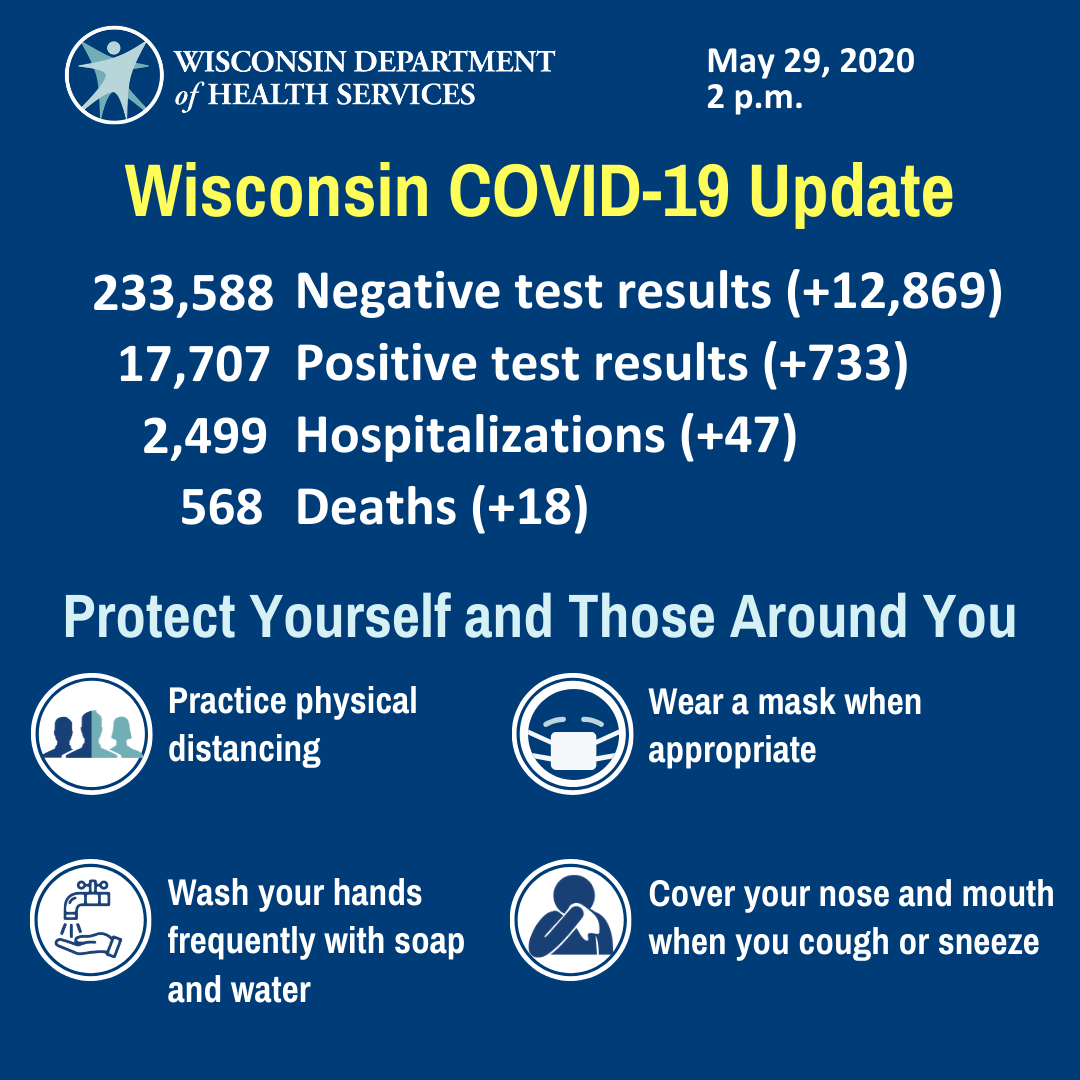 WISCONSIN DEPARTMENT of HEALTH SERVICES

May 29, 2020
2 p.m.

Wisconsin COVID-19 Update

233,588 Negative test results (+12,869)
17,707 Positive test results (+733)
2,499 Hospitalizations (+47)
568 Deaths (+18)

Protect Yourself and Those Around You

Practice physical distancing

Wear a mask when appropriate

Wash your hands frequently with soap and water

Cover your nose and mouth when you cough or sneeze